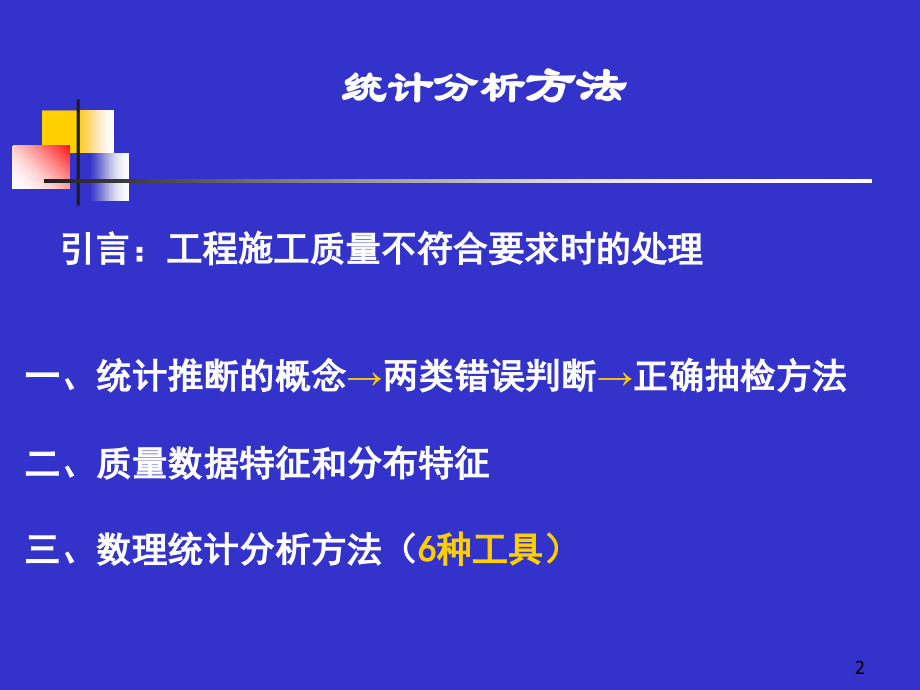 统计分析方法

引言：工程施工质量不符合要求时的处理

一、统计推断的概念→两类错误判断→正确抽检方法

二、质量数据特征和分布特征

三、数理统计分析方法（6种工具）

2